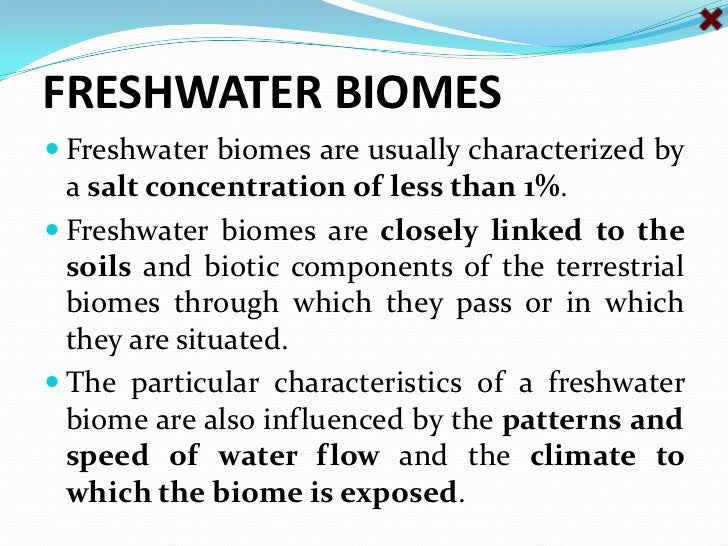 FRESHWATER BIOMES

Freshwater biomes are usually characterized by a salt concentration of less than 1%.

Freshwater biomes are closely linked to the soils and biotic components of the terrestrial biomes through which they pass or in which they are situated.

The particular characteristics of a freshwater biome are also influenced by the patterns and speed of water flow and the climate to which the biome is exposed.